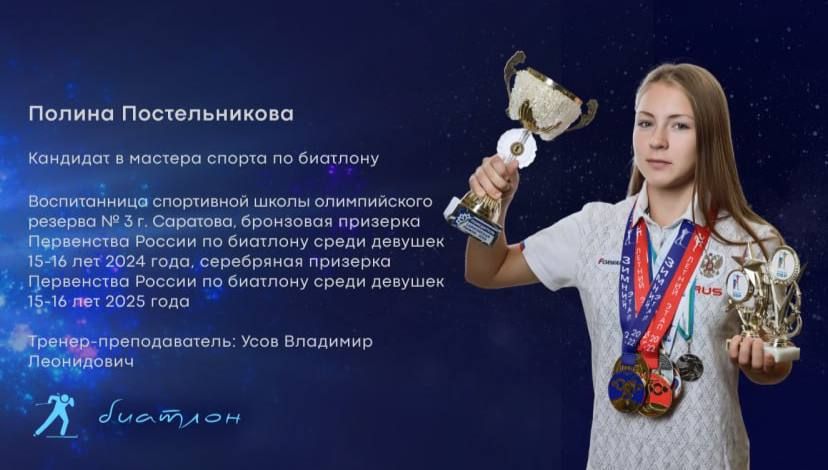 Полина Постельникова

Кандидат в мастера спорта по биатлону

Воспитанница спортивной школы олимпийского резерва № 3 г. Саратова, бронзовая призерка Первенства России по биатлону среди девушек 15-16 лет 2024 года, серебряная призерка Первенства России по биатлону среди девушек 15-16 лет 2025 года

Тренер-преподаватель: Усов Владимир Леонидович

биатлон

RUS